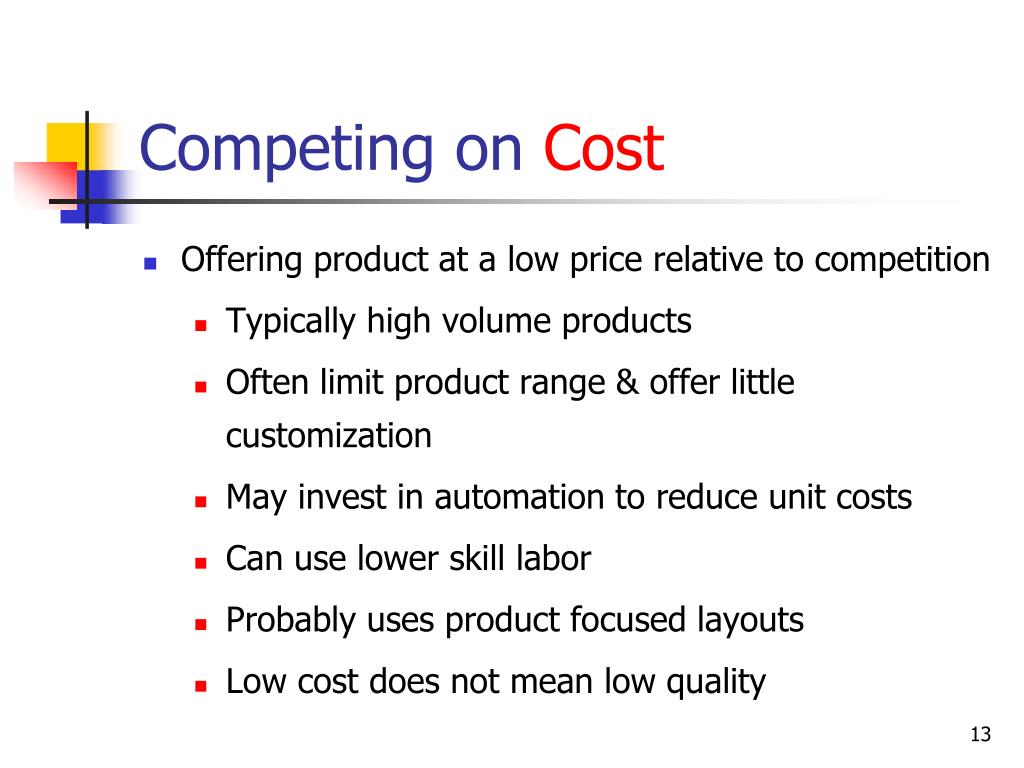 Competing on Cost

- Offering product at a low price relative to competition
  - Typically high volume products
  - Often limit product range & offer little customization
  - May invest in automation to reduce unit costs
  - Can use lower skill labor
  - Probably uses product focused layouts
  - Low cost does not mean low quality

13